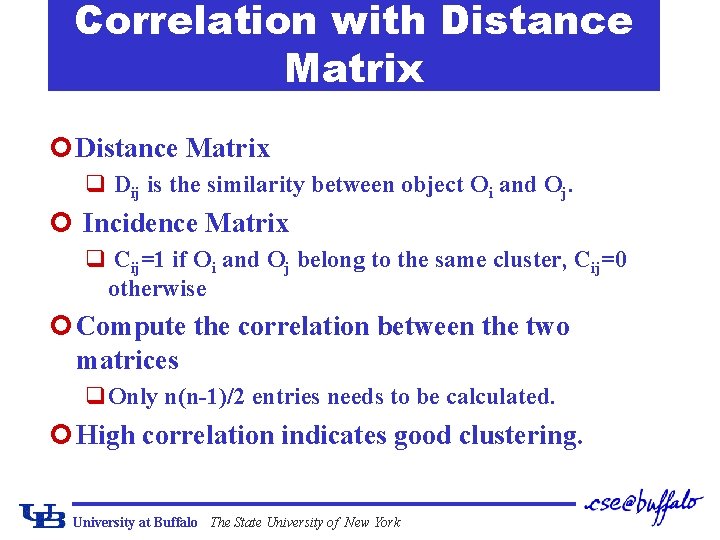 Correlation with Distance Matrix

Distance Matrix

$D_{ij}$ is the similarity between object $O_i$ and $O_j$.

Incidence Matrix

$C_{ij}$=1 if $O_i$ and $O_j$ belong to the same cluster, $C_{ij}$=0 otherwise

Compute the correlation between the two matrices

Only n(n-1)/2 entries needs to be calculated.

High correlation indicates good clustering.

UB University at Buffalo The State University of New York

cse@buffalo